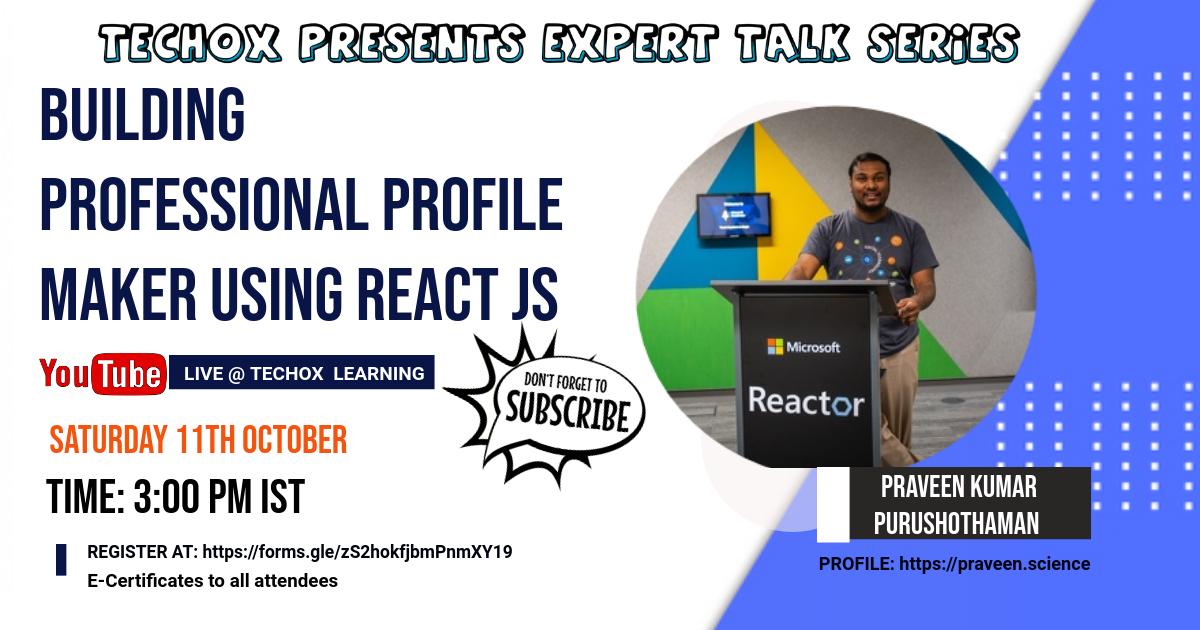 TECHOX PRESENTS EXPERT TALK SERIES

BUILDING PROFESSIONAL PROFILE MAKER USING REACT JS

YouTube LIVE @ TECHOX LEARNING

DON'T FORGET TO SUBSCRIBE

SATURDAY 11TH OCTOBER

TIME: 3:00 PM IST

REGISTER AT: https://forms.gle/zS2hokfjbmPnmXY19
E-Certificates to all attendees

Microsoft
Reactor

PRAVEEN KUMAR PURUSHOTHAMAN

PROFILE: https://praveen.science